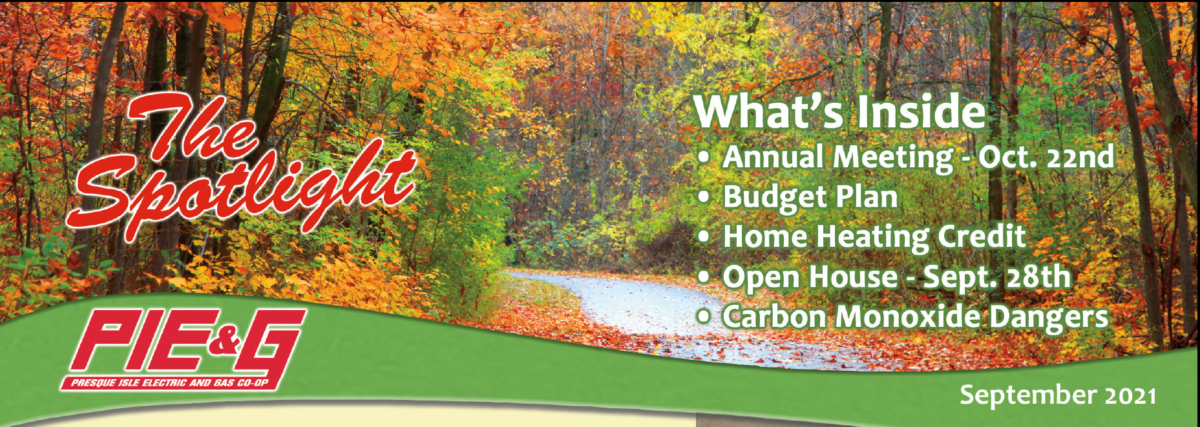 The Spotlight

What's Inside
• Annual Meeting - Oct. 22nd
• Budget Plan
• Home Heating Credit
• Open House - Sept. 28th
• Carbon Monoxide Dangers

PIE&G
PRESQUE ISLE ELECTRIC AND GAS CO-OP

September 2021